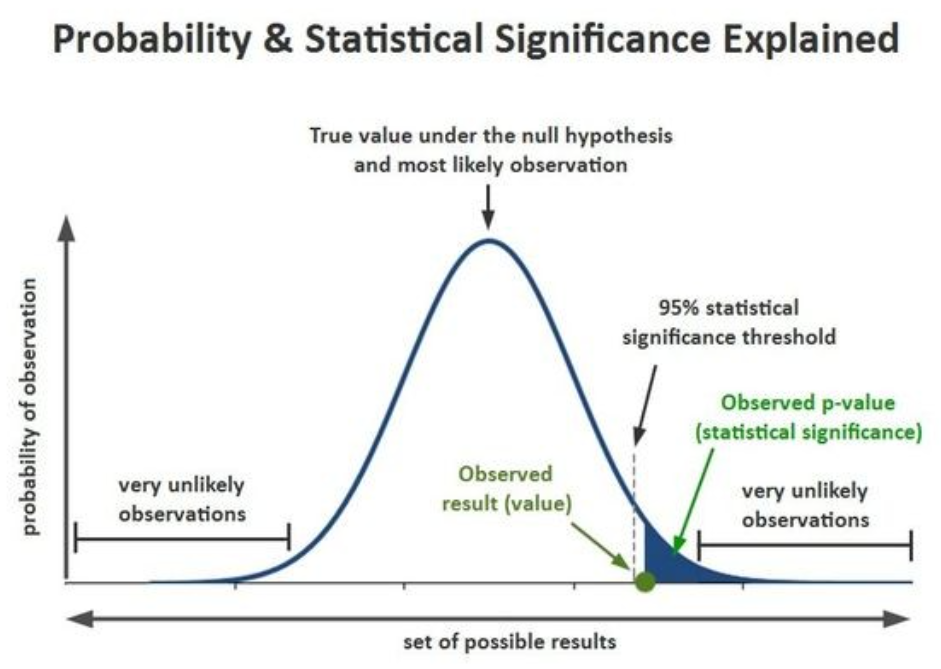 Probability & Statistical Significance Explained

True value under the null hypothesis and most likely observation

probability of observation

95% statistical significance threshold

Observed p-value (statistical significance)

very unlikely observations

Observed result (value)

very unlikely observations

set of possible results